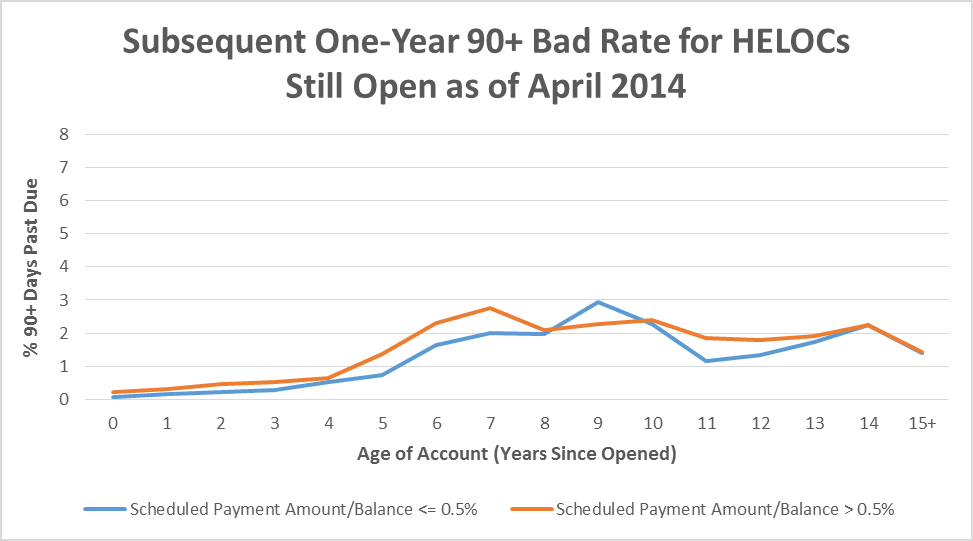 Subsequent One-Year 90+ Bad Rate for HELOCs Still Open as of April 2014

% 90+ Days Past Due

8
7
6
5
4
3
2
1
0

0 1 2 3 4 5 6 7 8 9 10 11 12 13 14 15+

Age of Account (Years Since Opened)

Scheduled Payment Amount/Balance <= 0.5%
Scheduled Payment Amount/Balance > 0.5%